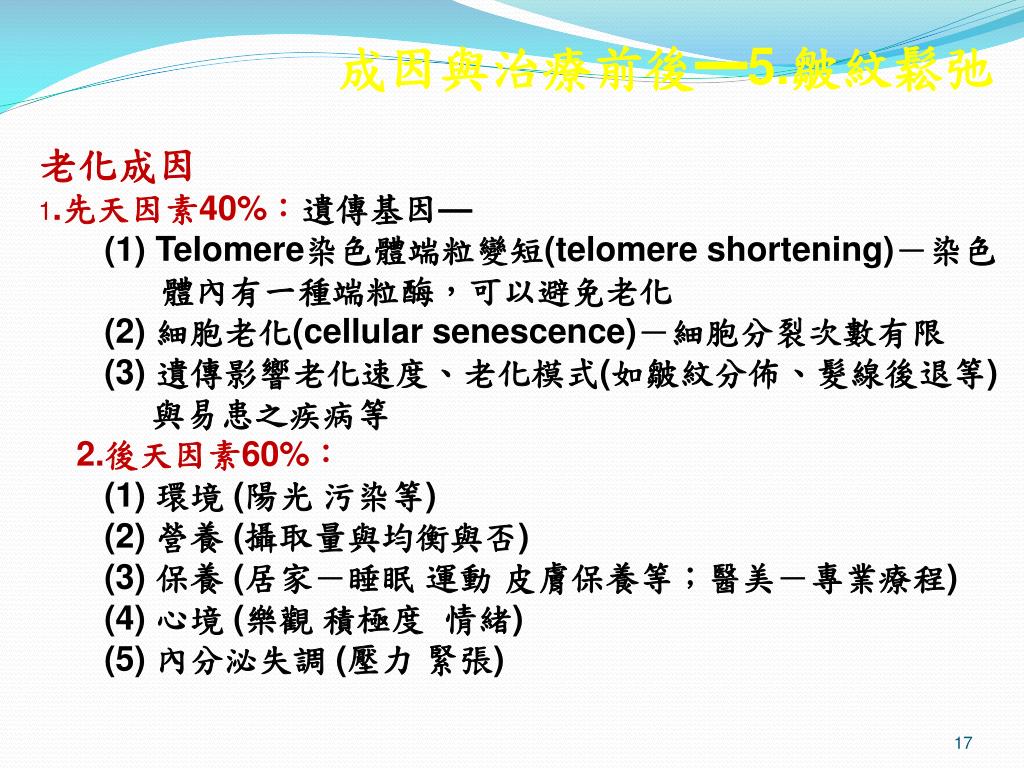 成因與治療前後—5.皺紋鬆弛

老化成因
1.先天因素40%：遺傳基因—
(1) Telomere染色體端粒變短(telomere shortening)－染色體內有一種端粒酶，可以避免老化
(2) 細胞老化(cellular senescence)－細胞分裂次數有限
(3) 遺傳影響老化速度、老化模式(如皺紋分佈、髮線後退等)與易患之疾病等
2.後天因素60%：
(1) 環境 (陽光 污染等)
(2) 營養 (攝取量與均衡與否)
(3) 保養 (居家－睡眠 運動 皮膚保養等；醫美－專業療程)
(4) 心境 (樂觀 積極度 情緒)
(5) 內分泌失調 (壓力 緊張)

17